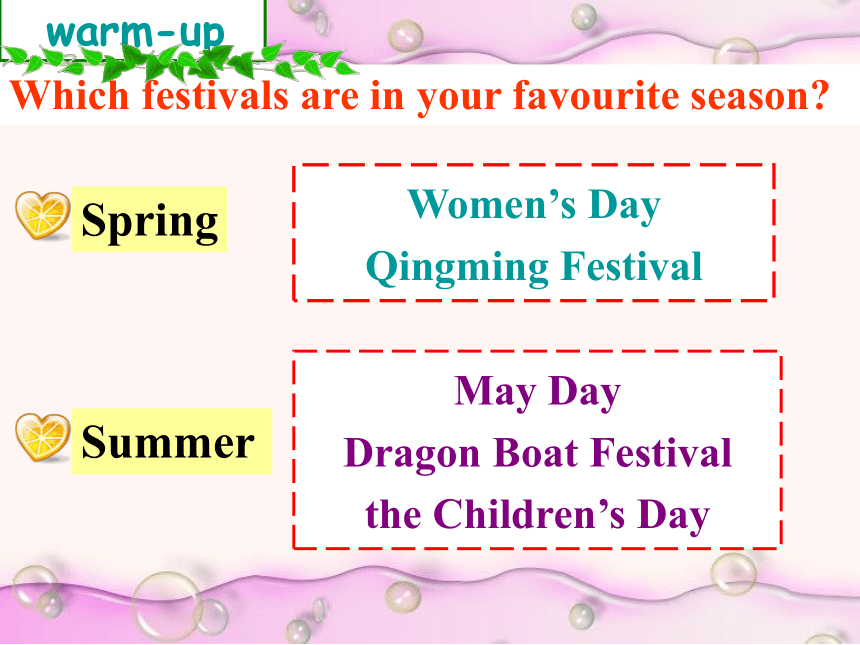 warm-up

Which festivals are in your favourite season?

Spring

Women’s Day
Qingming Festival

Summer

May Day
Dragon Boat Festival
the Children’s Day